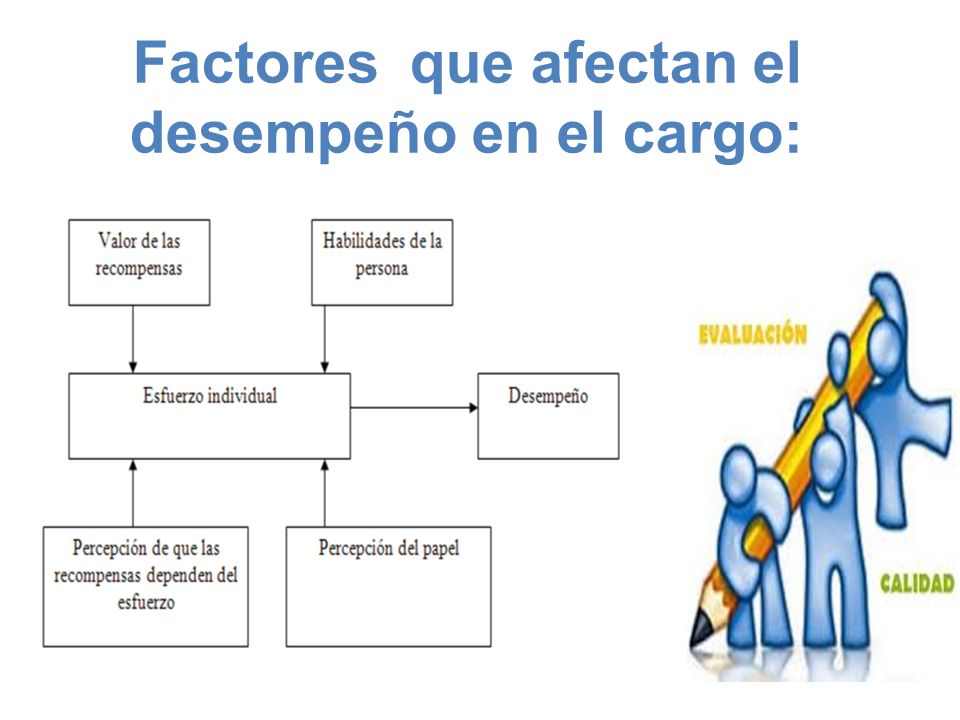 Factores que afectan el desempeño en el cargo:

Valor de las recompensas

Habilidades de la persona

Esfuerzo individual

Desempeño

Percepción de que las recompensas dependen del esfuerzo

Percepción del papel

EVALUACIÓN

CALIDAD